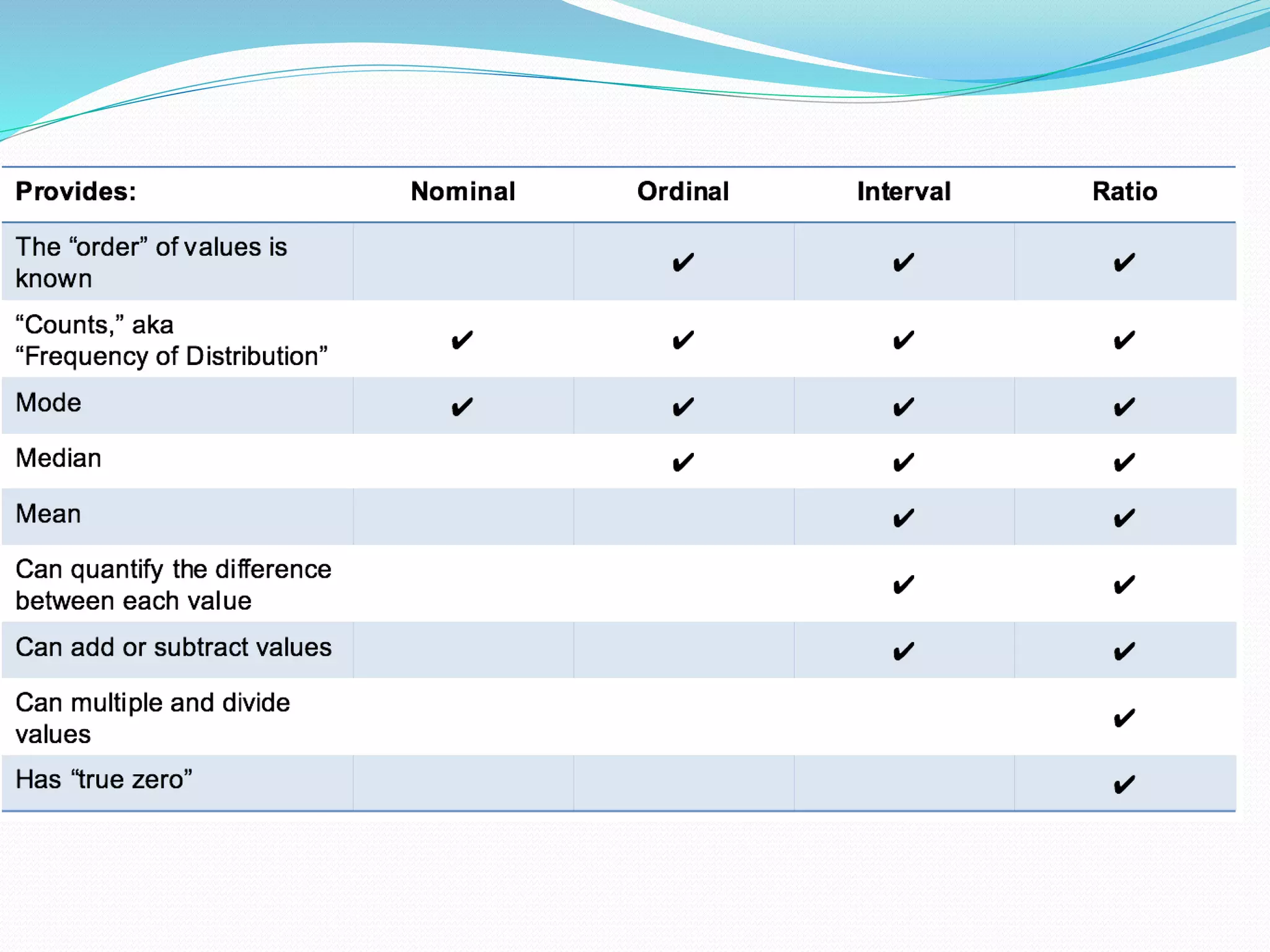 | Provides: | Nominal | Ordinal | Interval | Ratio |
|---|---|---|---|---|
| The “order” of values is known | | ✔ | ✔ | ✔ |
| “Counts,” aka “Frequency of Distribution” | ✔ | ✔ | ✔ | ✔ |
| Mode | ✔ | ✔ | ✔ | ✔ |
| Median | | ✔ | ✔ | ✔ |
| Mean | | | ✔ | ✔ |
| Can quantify the difference between each value | | | ✔ | ✔ |
| Can add or subtract values | | | ✔ | ✔ |
| Can multiple and divide values | | | | ✔ |
| Has “true zero” | | | | ✔ |